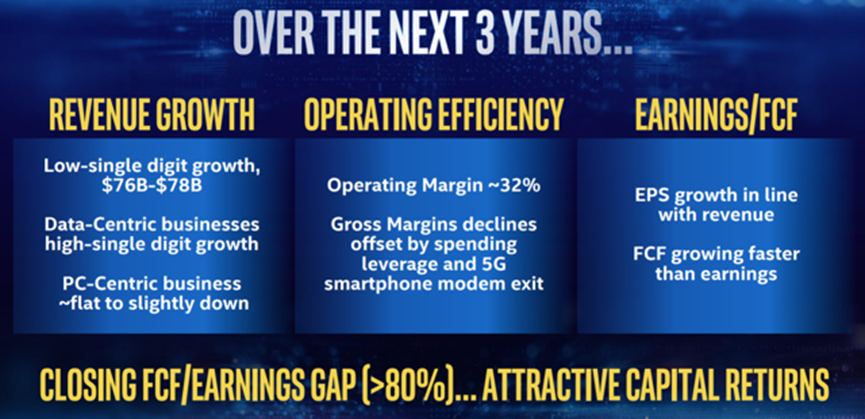 OVER THE NEXT 3 YEARS...

REVENUE GROWTH

Low-single digit growth, \$76B-\$78B

Data-Centric businesses high-single digit growth

PC-Centric business ~flat to slightly down

OPERATING EFFICIENCY

Operating Margin ~32%

Gross Margins declines offset by spending leverage and 5G smartphone modem exit

EARNINGS/FCF

EPS growth in line with revenue

FCF growing faster than earnings

CLOSING FCF/EARNINGS GAP (>80%)... ATTRACTIVE CAPITAL RETURNS